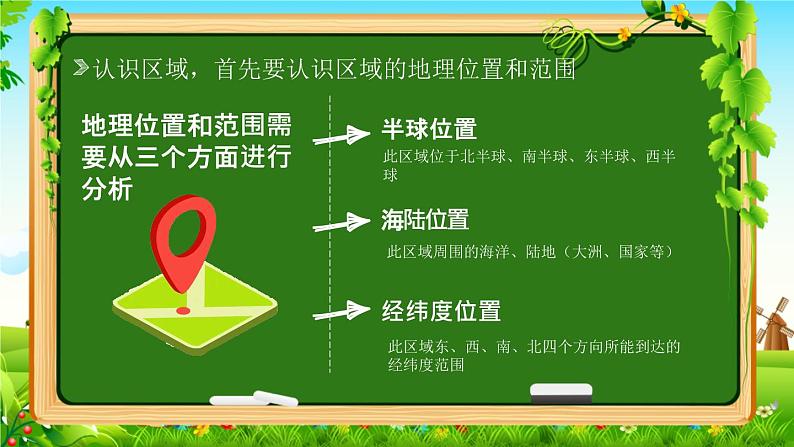 认识区域，首先要认识区域的地理位置和范围

地理位置和范围需要从三个方面进行分析

半球位置

此区域位于北半球、南半球、东半球、西半球

海陆位置

此区域周围的海洋、陆地（大洲、国家等）

经纬度位置

此区域东、西、南、北四个方向所能到达的经纬度范围